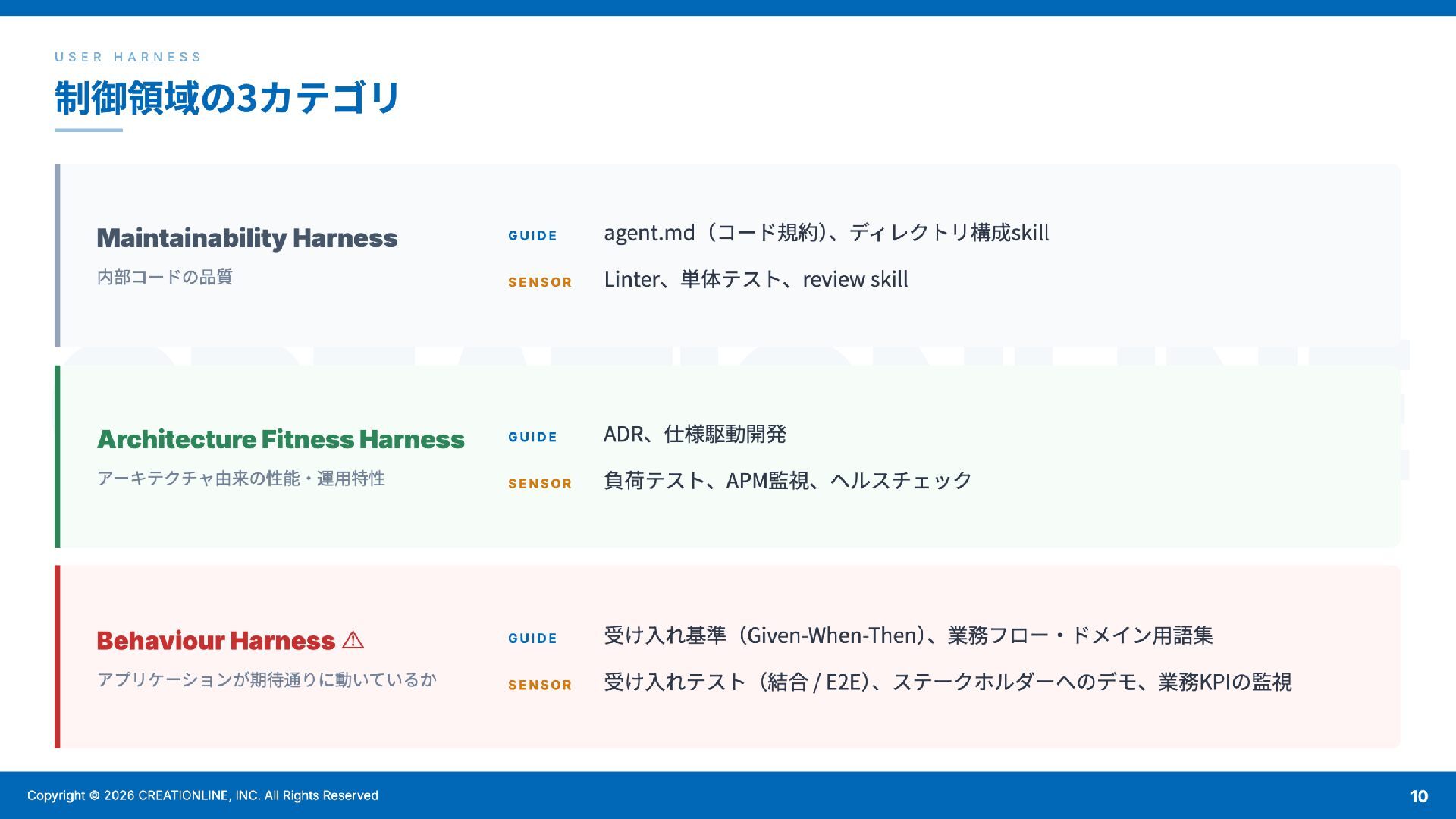 USER HARNESS

制御領域の3カテゴリ

Maintainability Harness

内部コードの品質

GUIDE agent.md（コード規約）、ディレクトリ構成skill

SENSOR Linter、単体テスト、review skill

Architecture Fitness Harness

アーキテクチャ由来の性能・運用特性

GUIDE ADR、仕様駆動開発

SENSOR 負荷テスト、APM監視、ヘルスチェック

Behaviour Harness ⚠

アプリケーションが期待通りに動いているか

GUIDE 受け入れ基準（Given-When-Then）、業務フロー・ドメイン用語集

SENSOR 受け入れテスト（結合 / E2E）、ステークホルダーへのデモ、業務KPIの監視

Copyright © 2026 CREATIONLINE, INC. All Rights Reserved

10